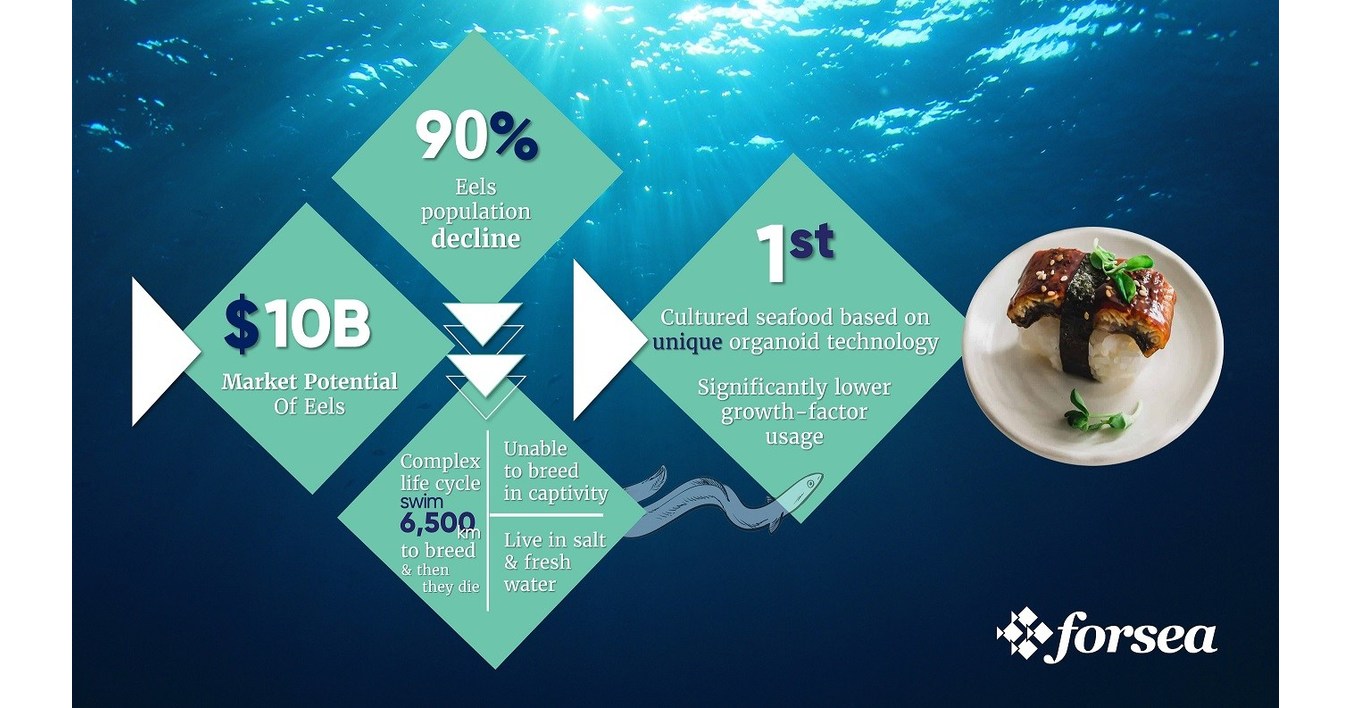 90%
Eels population decline

$10B
Market Potential Of Eels

Complex life cycle swim 6,500 km to breed & then they die

Unable to breed in captivity

Live in salt & fresh water

1st
Cultured seafood based on unique organoid technology

Significantly lower growth-factor usage

forsea